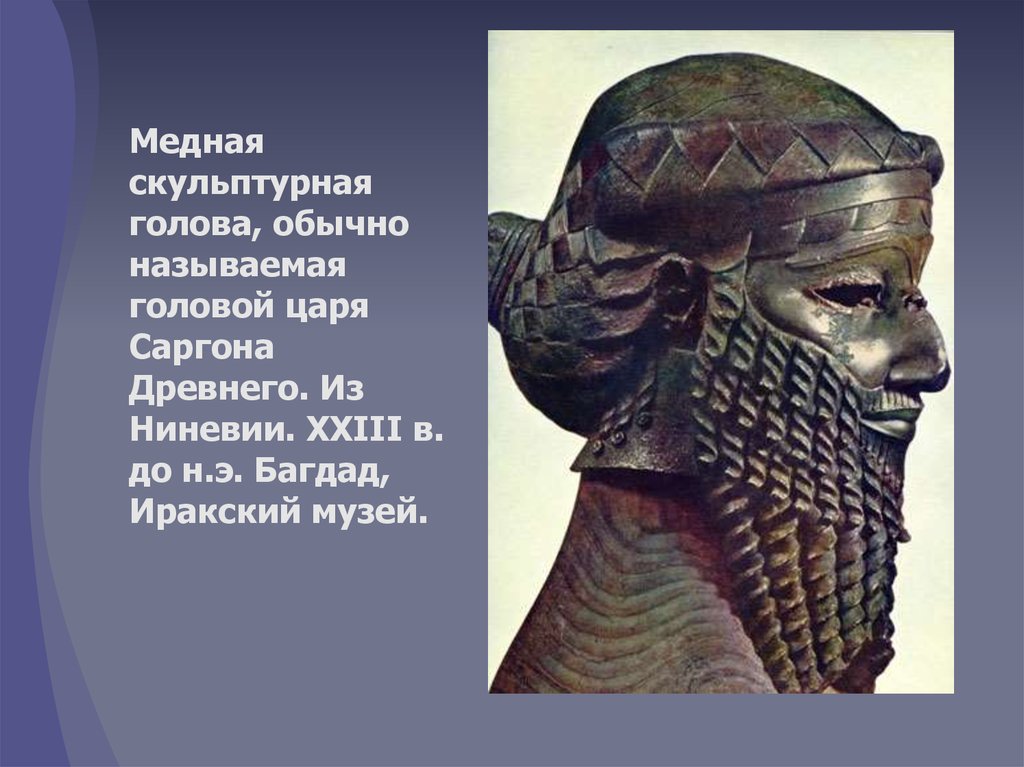 Медная скульптурная голова, обычно называемая головой царя Саргона Древнего. Из Ниневии. XXIII в. до н.э. Багдад, Иракский музей.